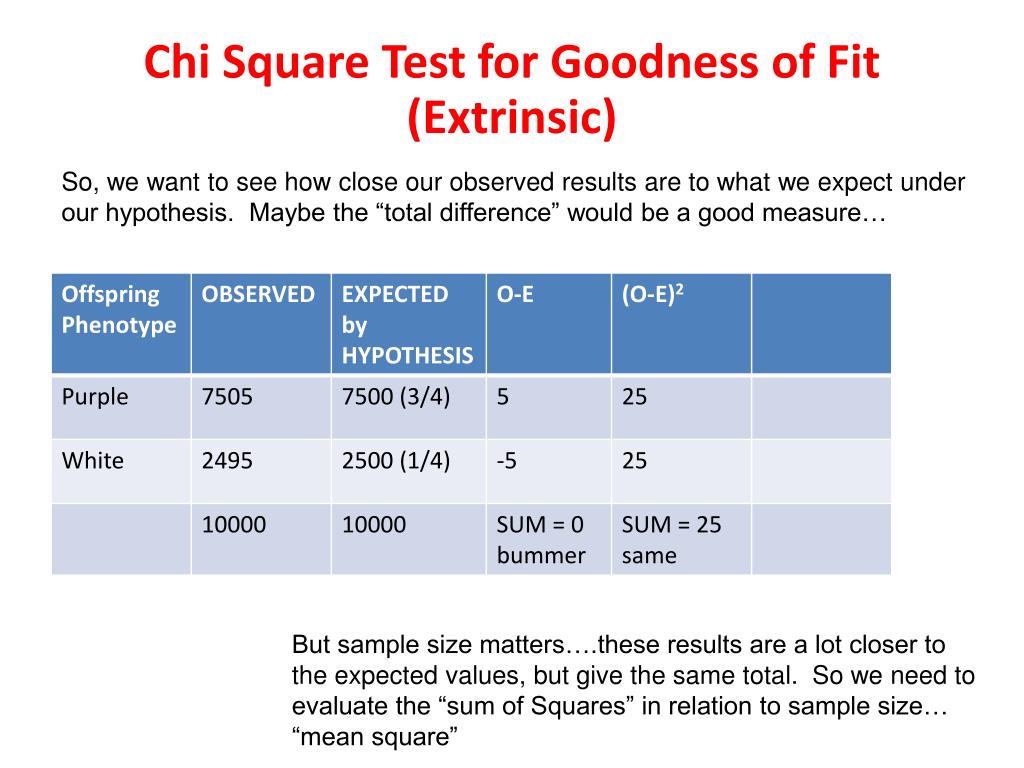 Chi Square Test for Goodness of Fit (Extrinsic)

So, we want to see how close our observed results are to what we expect under our hypothesis. Maybe the “total difference” would be a good measure…

| Offspring Phenotype | OBSERVED | EXPECTED by HYPOTHESIS | O-E | $(O-E)^2$ | |
|---|---|---|---|---|---|
| Purple | 7505 | 7500 (3/4) | 5 | 25 | |
| White | 2495 | 2500 (1/4) | -5 | 25 | |
| | 10000 | 10000 | SUM = 0 bummer | SUM = 25 same | |

But sample size matters….these results are a lot closer to the expected values, but give the same total. So we need to evaluate the “sum of Squares” in relation to sample size… “mean square”